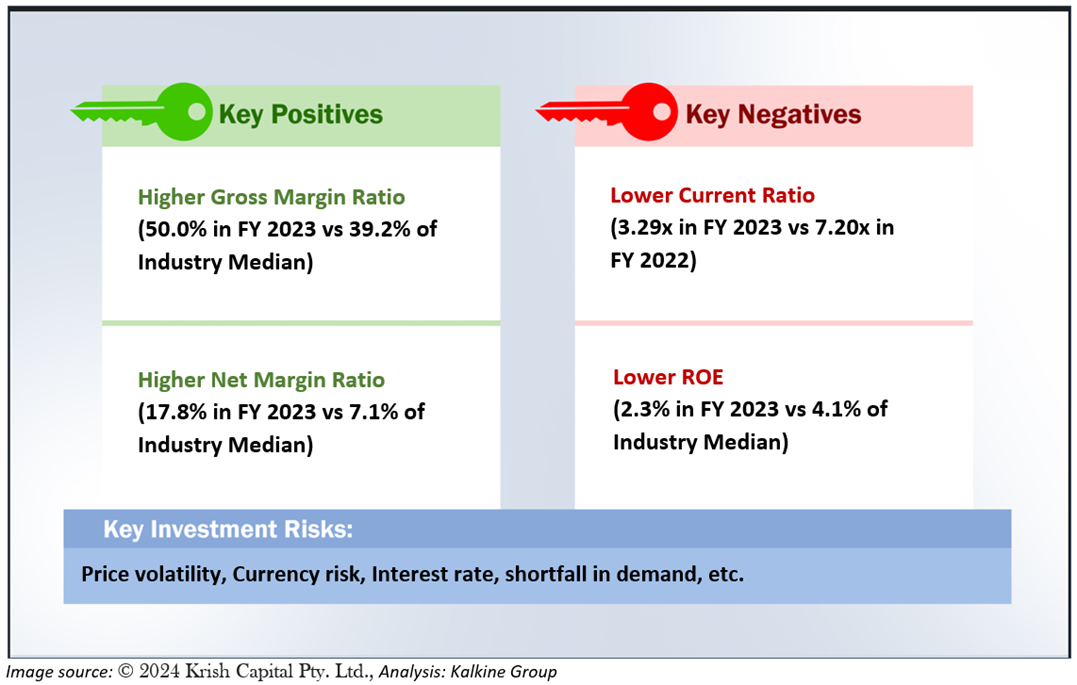 Key Positives

Higher Gross Margin Ratio
(50.0% in FY 2023 vs 39.2% of Industry Median)

Higher Net Margin Ratio
(17.8% in FY 2023 vs 7.1% of Industry Median)

Key Negatives

Lower Current Ratio
(3.29x in FY 2023 vs 7.20x in FY 2022)

Lower ROE
(2.3% in FY 2023 vs 4.1% of Industry Median)

Key Investment Risks:

Price volatility, Currency risk, Interest rate, shortfall in demand, etc.

Image source: © 2024 Krish Capital Pty. Ltd., Analysis: Kalkine Group